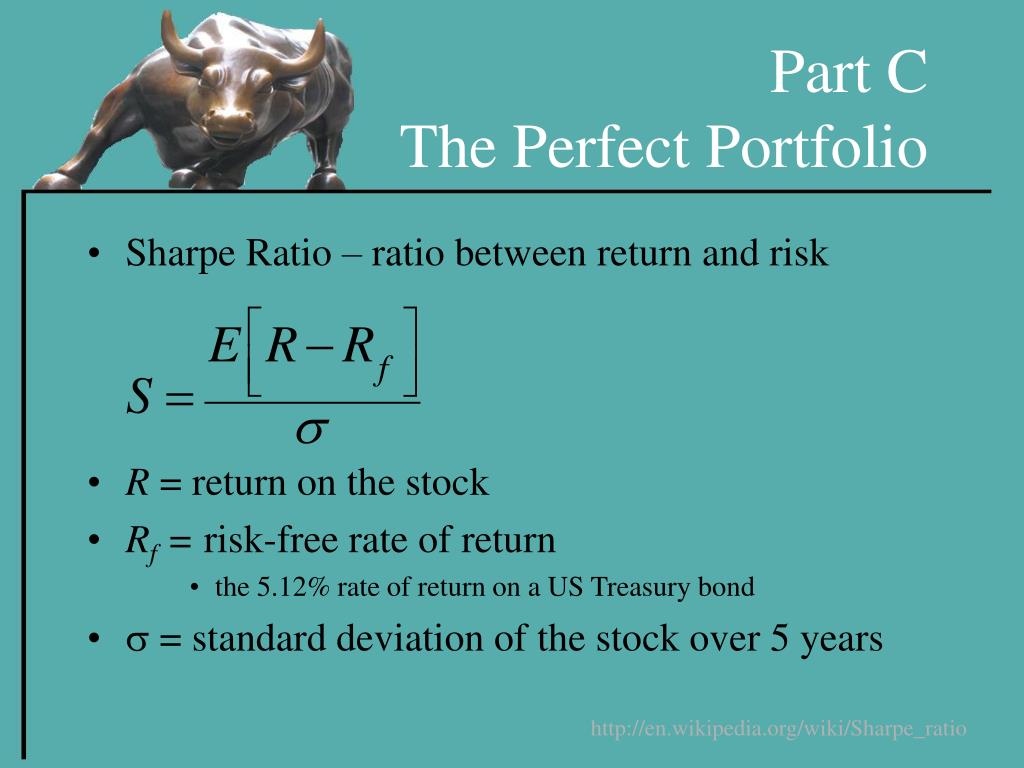 Part C
The Perfect Portfolio

• Sharpe Ratio – ratio between return and risk

$S = \frac{E\left[R - R_f\right]}{\sigma}$

• $R$ = return on the stock
• $R_f$ = risk-free rate of return
  • the 5.12% rate of return on a US Treasury bond
• $\sigma$ = standard deviation of the stock over 5 years

http://en.wikipedia.org/wiki/Sharpe_ratio